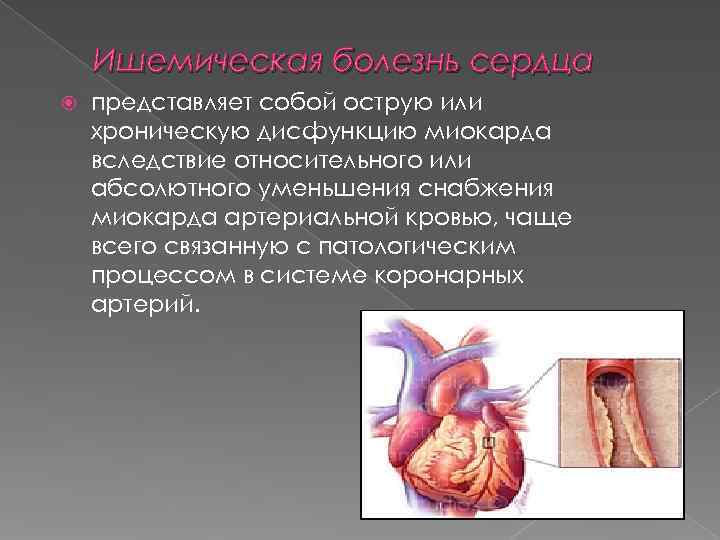 Ишемическая болезнь сердца

представляет собой острую или хроническую дисфункцию миокарда вследствие относительного или абсолютного уменьшения снабжения миокарда артериальной кровью, чаще всего связанную с патологическим процессом в системе коронарных артерий.